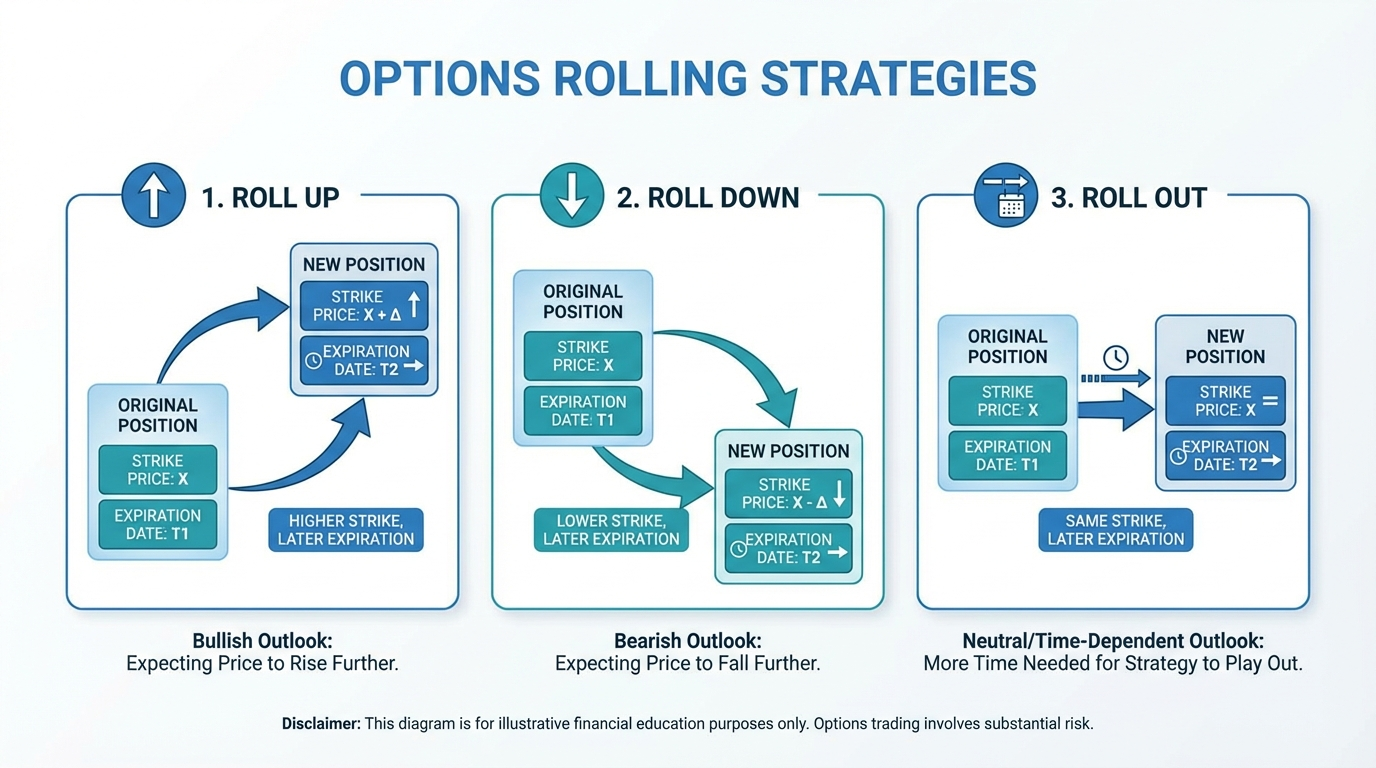 OPTIONS ROLLING STRATEGIES

1. ROLL UP

NEW POSITION
STRIKE PRICE: X + Δ
EXPIRATION DATE: T2

ORIGINAL POSITION
STRIKE PRICE: X
EXPIRATION DATE: T1

HIGHER STRIKE, LATER EXPIRATION

Bullish Outlook:
Expecting Price to Rise Further.

2. ROLL DOWN

ORIGINAL POSITION
STRIKE PRICE: X
EXPIRATION DATE: T1

NEW POSITION
STRIKE PRICE: X - Δ
EXPIRATION DATE: T2

LOWER STRIKE, LATER EXPIRATION

Bearish Outlook:
Expecting Price to Fall Further.

3. ROLL OUT

ORIGINAL POSITION
STRIKE PRICE: X
EXPIRATION DATE: T1

NEW POSITION
STRIKE PRICE: X =
EXPIRATION DATE: T2

SAME STRIKE, LATER EXPIRATION

Neutral/Time-Dependent Outlook:
More Time Needed for Strategy to Play Out.

Disclaimer: This diagram is for illustrative financial education purposes only. Options trading involves substantial risk.